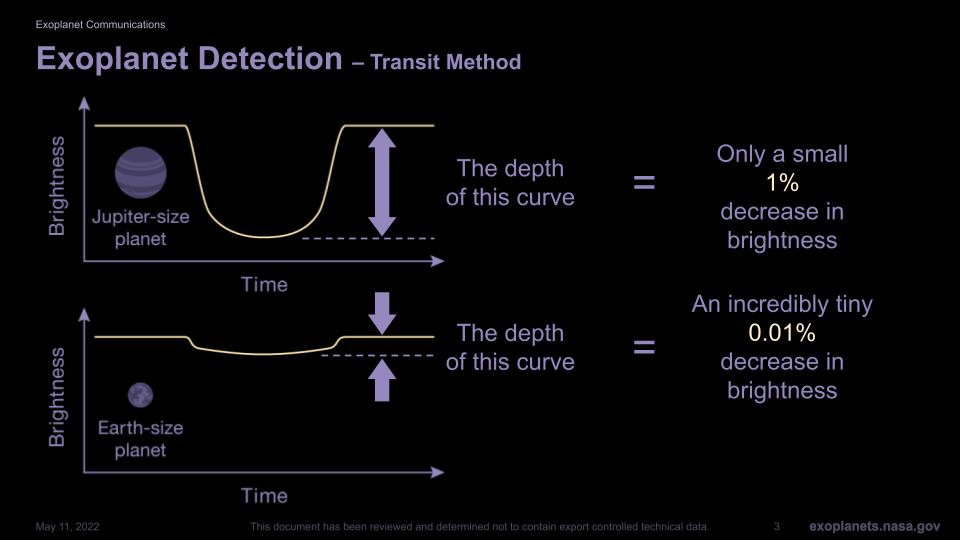 Exoplanet Communications

Exoplanet Detection – Transit Method

Brightness

Jupiter-size planet

Time

The depth of this curve

=

Only a small 1% decrease in brightness

Brightness

Earth-size planet

Time

The depth of this curve

=

An incredibly tiny 0.01% decrease in brightness

May 11, 2022

This document has been reviewed and determined not to contain export controlled technical data.

3

exoplanets.nasa.gov